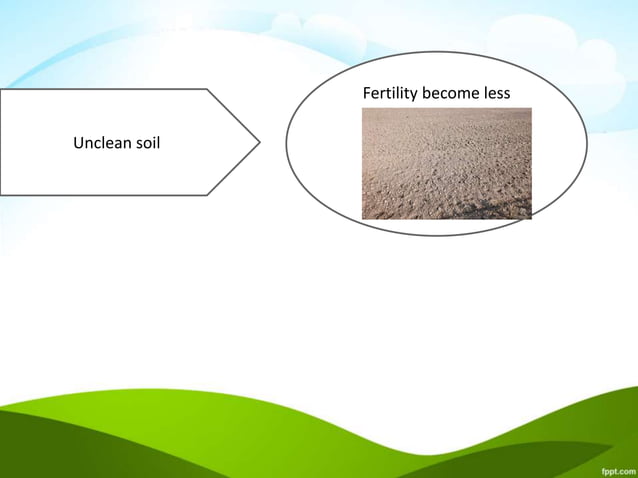 Unclean soil

Fertility become less

fppt.com